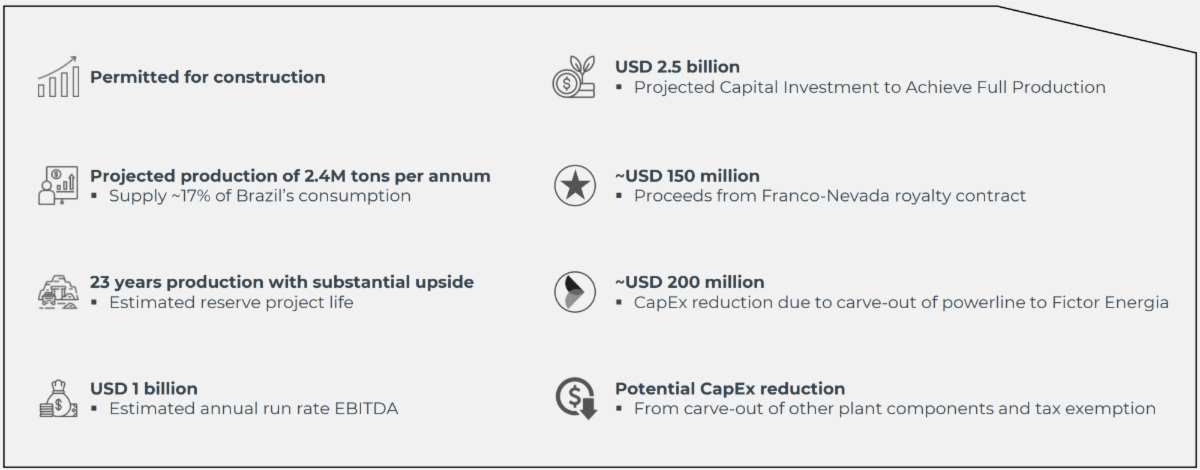 Permitted for construction

Projected production of 2.4M tons per annum
▪ Supply ~17% of Brazil's consumption

23 years production with substantial upside
▪ Estimated reserve project life

USD 1 billion
▪ Estimated annual run rate EBITDA

USD 2.5 billion
▪ Projected Capital Investment to Achieve Full Production

~USD 150 million
▪ Proceeds from Franco-Nevada royalty contract

~USD 200 million
▪ CapEx reduction due to carve-out of powerline to Fictor Energia

Potential CapEx reduction
▪ From carve-out of other plant components and tax exemption